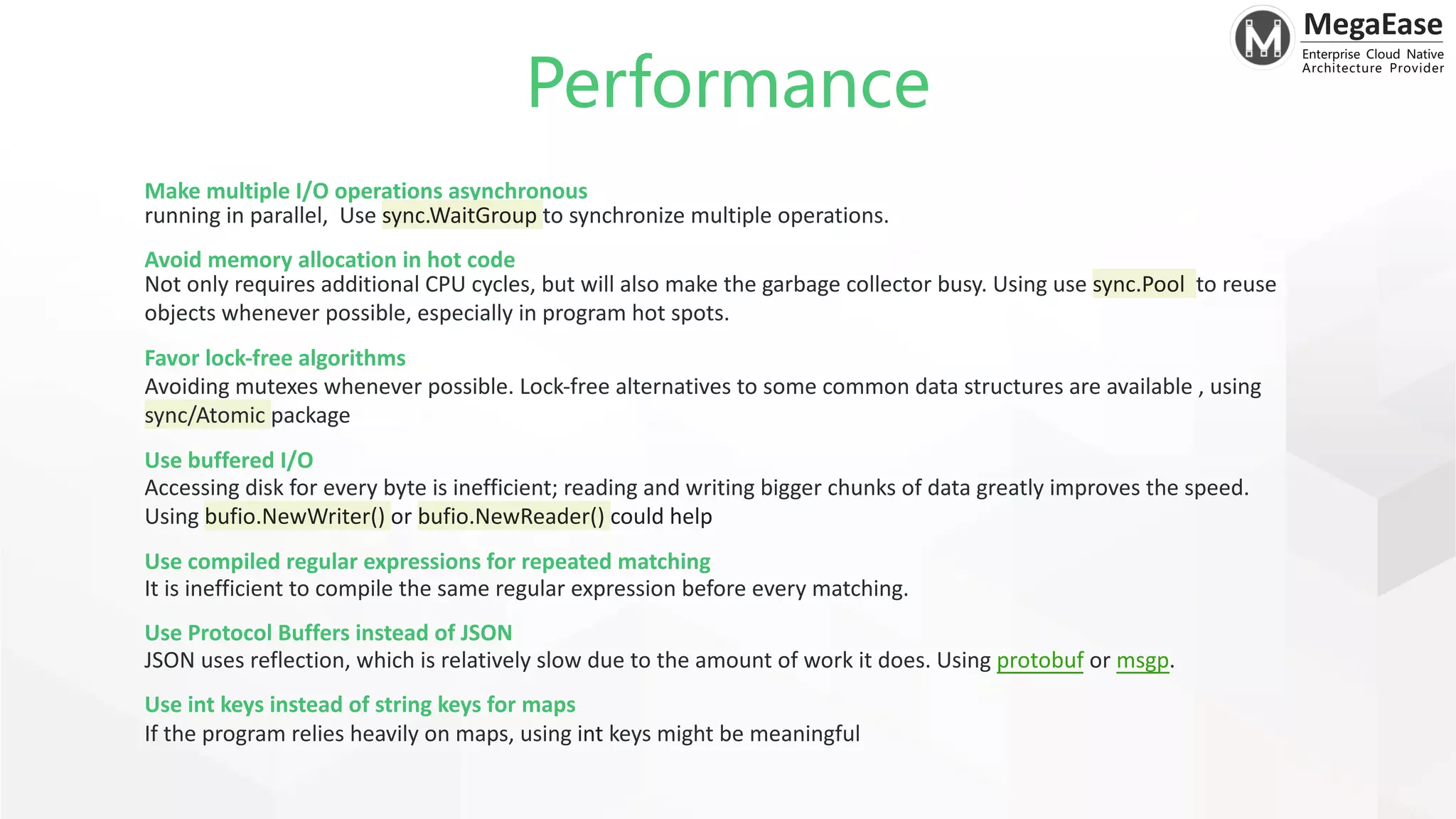 MegaEase
Enterprise Cloud Native Architecture Provider

Performance

Make multiple I/O operations asynchronous
running in parallel, Use sync.WaitGroup to synchronize multiple operations.

Avoid memory allocation in hot code
Not only requires additional CPU cycles, but will also make the garbage collector busy. Using use sync.Pool to reuse objects whenever possible, especially in program hot spots.

Favor lock-free algorithms
Avoiding mutexes whenever possible. Lock-free alternatives to some common data structures are available , using sync/Atomic package

Use buffered I/O
Accessing disk for every byte is inefficient; reading and writing bigger chunks of data greatly improves the speed. Using bufio.NewWriter() or bufio.NewReader() could help

Use compiled regular expressions for repeated matching
It is inefficient to compile the same regular expression before every matching.

Use Protocol Buffers instead of JSON
JSON uses reflection, which is relatively slow due to the amount of work it does. Using protobuf or msgp.

Use int keys instead of string keys for maps
If the program relies heavily on maps, using int keys might be meaningful